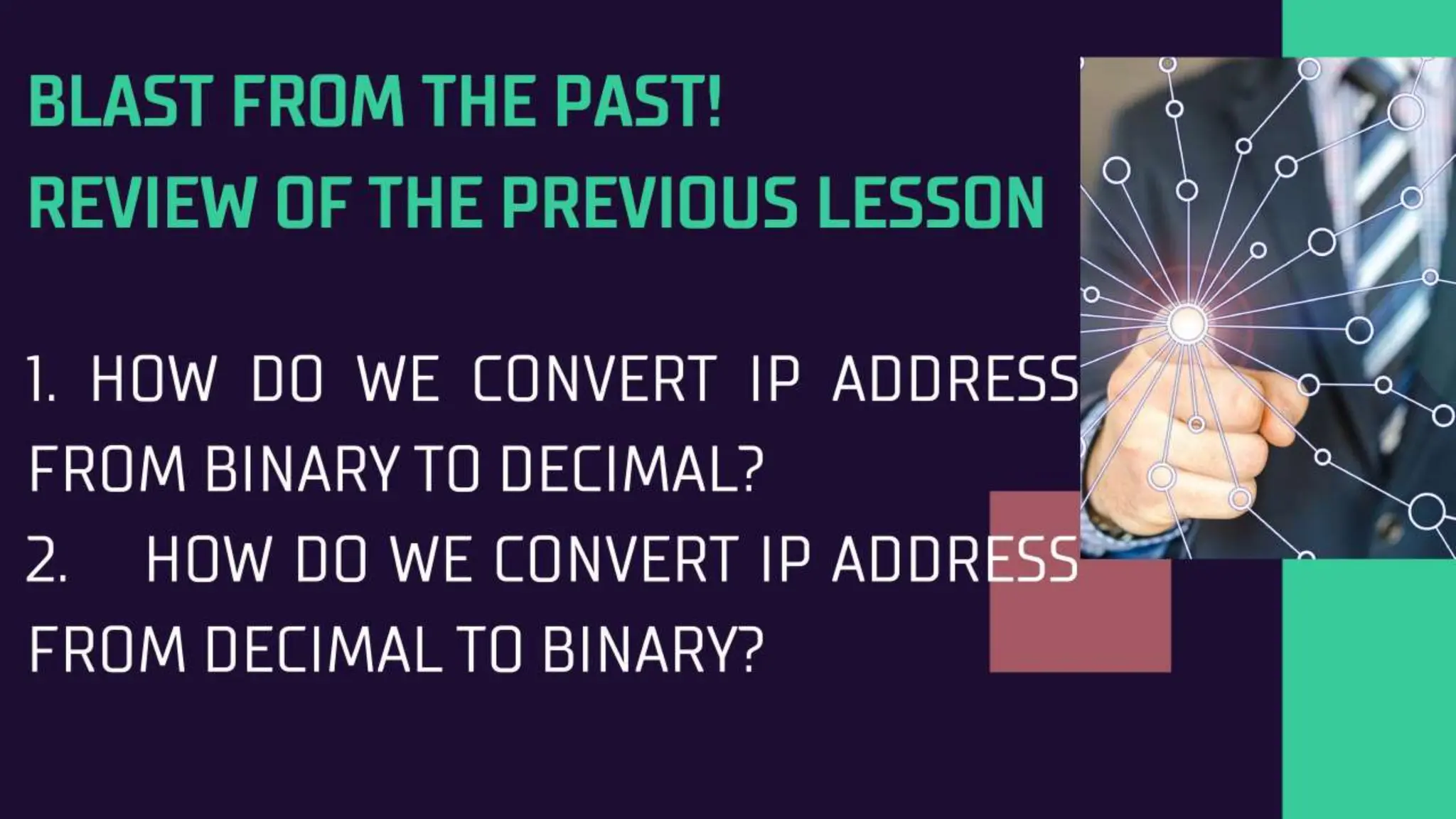 BLAST FROM THE PAST!
REVIEW OF THE PREVIOUS LESSON

1. HOW DO WE CONVERT IP ADDRESS FROM BINARY TO DECIMAL?
2. HOW DO WE CONVERT IP ADDRESS FROM DECIMAL TO BINARY?